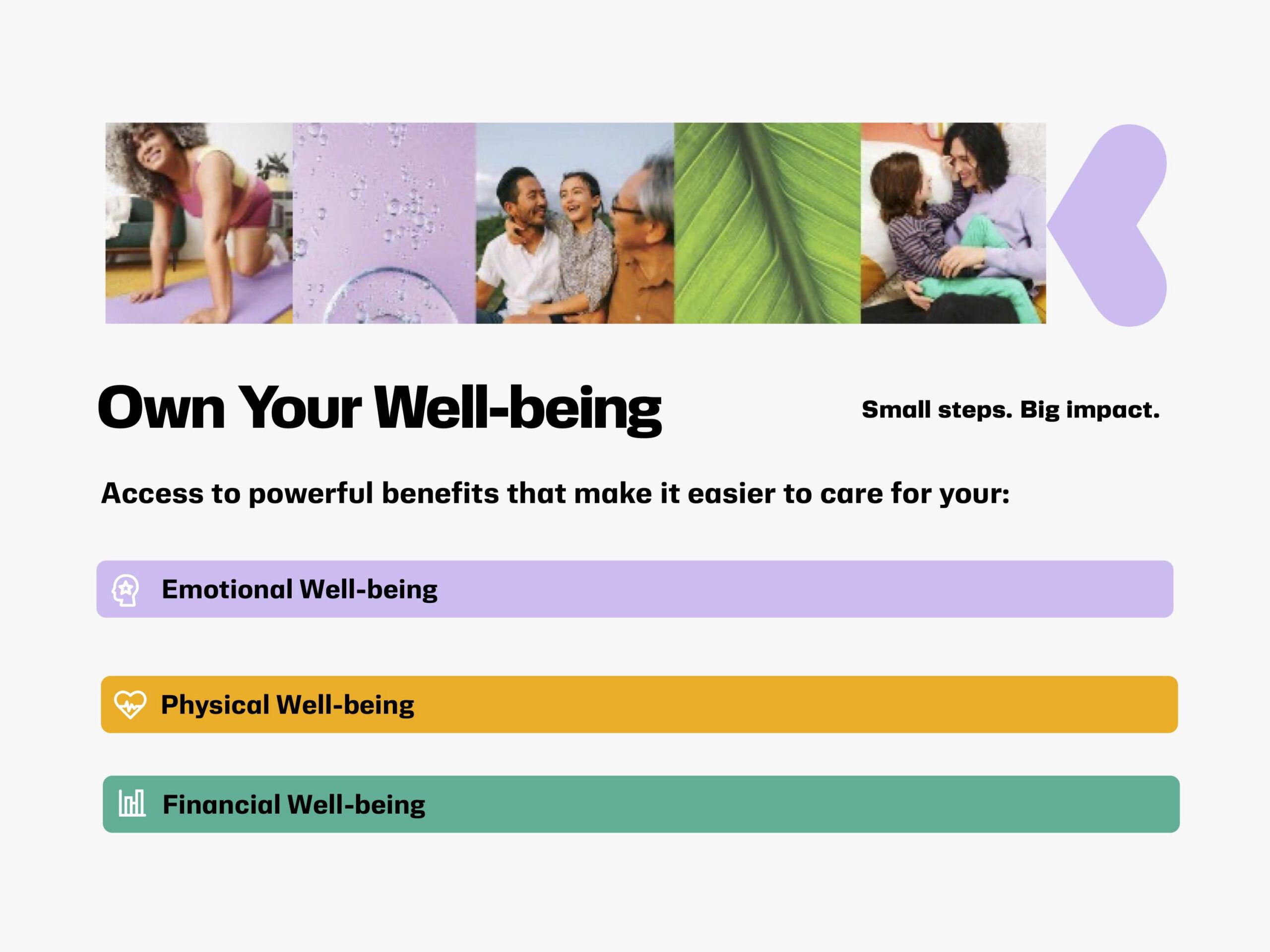 Own Your Well-being

Small steps. Big impact.

Access to powerful benefits that make it easier to care for your:

Emotional Well-being

Physical Well-being

Financial Well-being